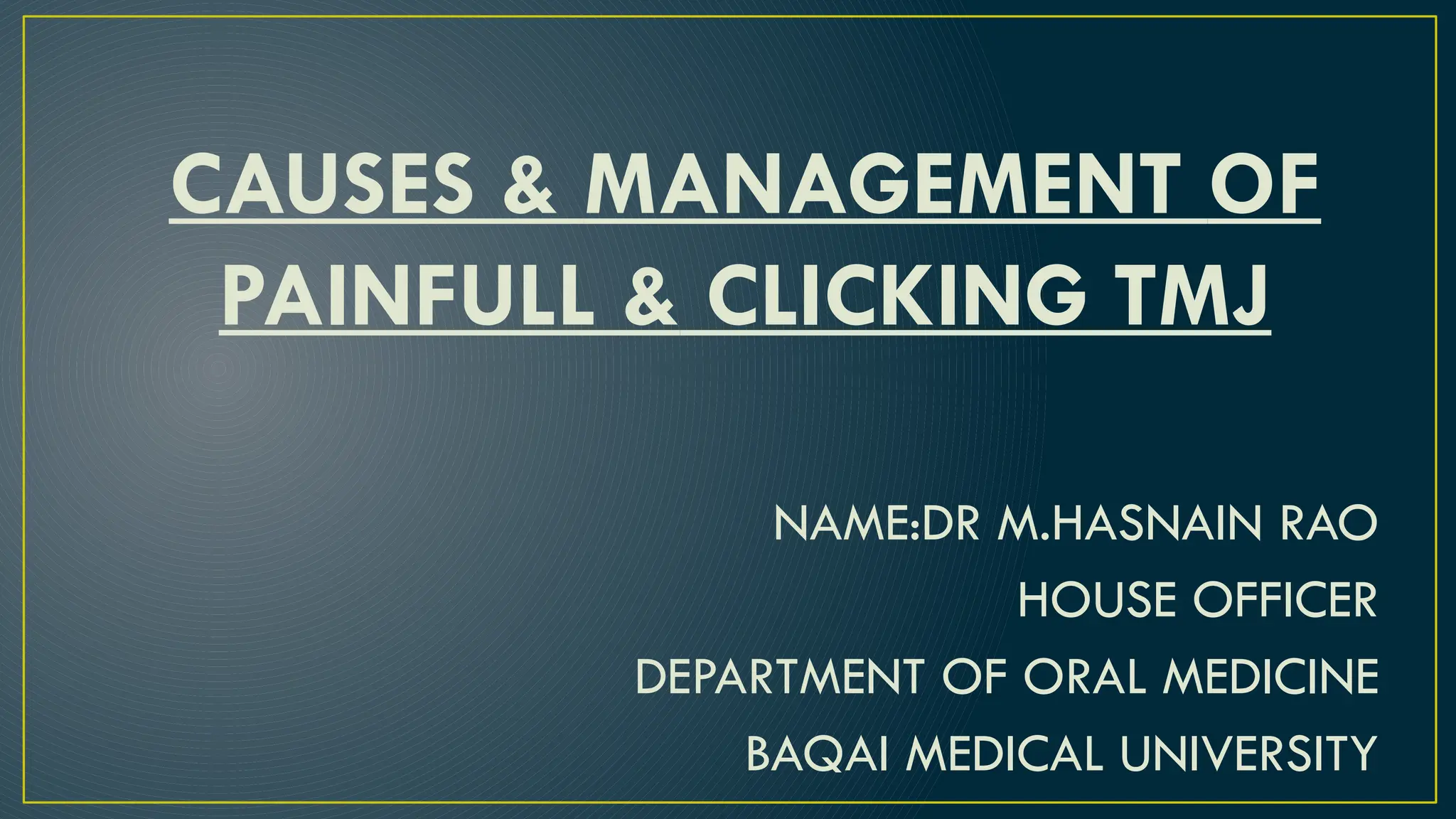 CAUSES & MANAGEMENT OF PAINFULL & CLICKING TMJ

NAME:DR M.HASNAIN RAO

HOUSE OFFICER

DEPARTMENT OF ORAL MEDICINE

BAQAI MEDICAL UNIVERSITY